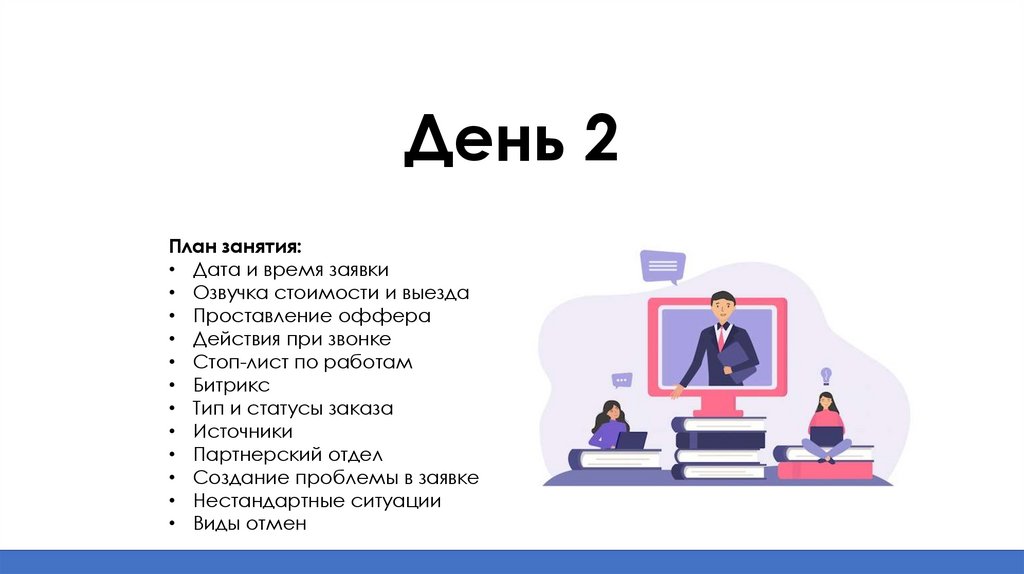 День 2

План занятия:
• Дата и время заявки
• Озвучка стоимости и выезда
• Проставление оффера
• Действия при звонке
• Стоп-лист по работам
• Битрикс
• Тип и статусы заказа
• Источники
• Партнерский отдел
• Создание проблемы в заявке
• Нестандартные ситуации
• Виды отмен